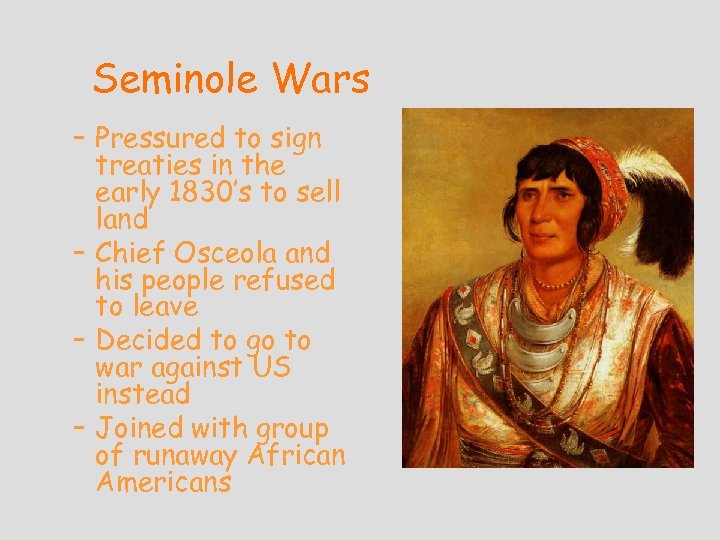 Seminole Wars

– Pressured to sign treaties in the early 1830's to sell land
– Chief Osceola and his people refused to leave
– Decided to go to war against US instead
– Joined with group of runaway African Americans